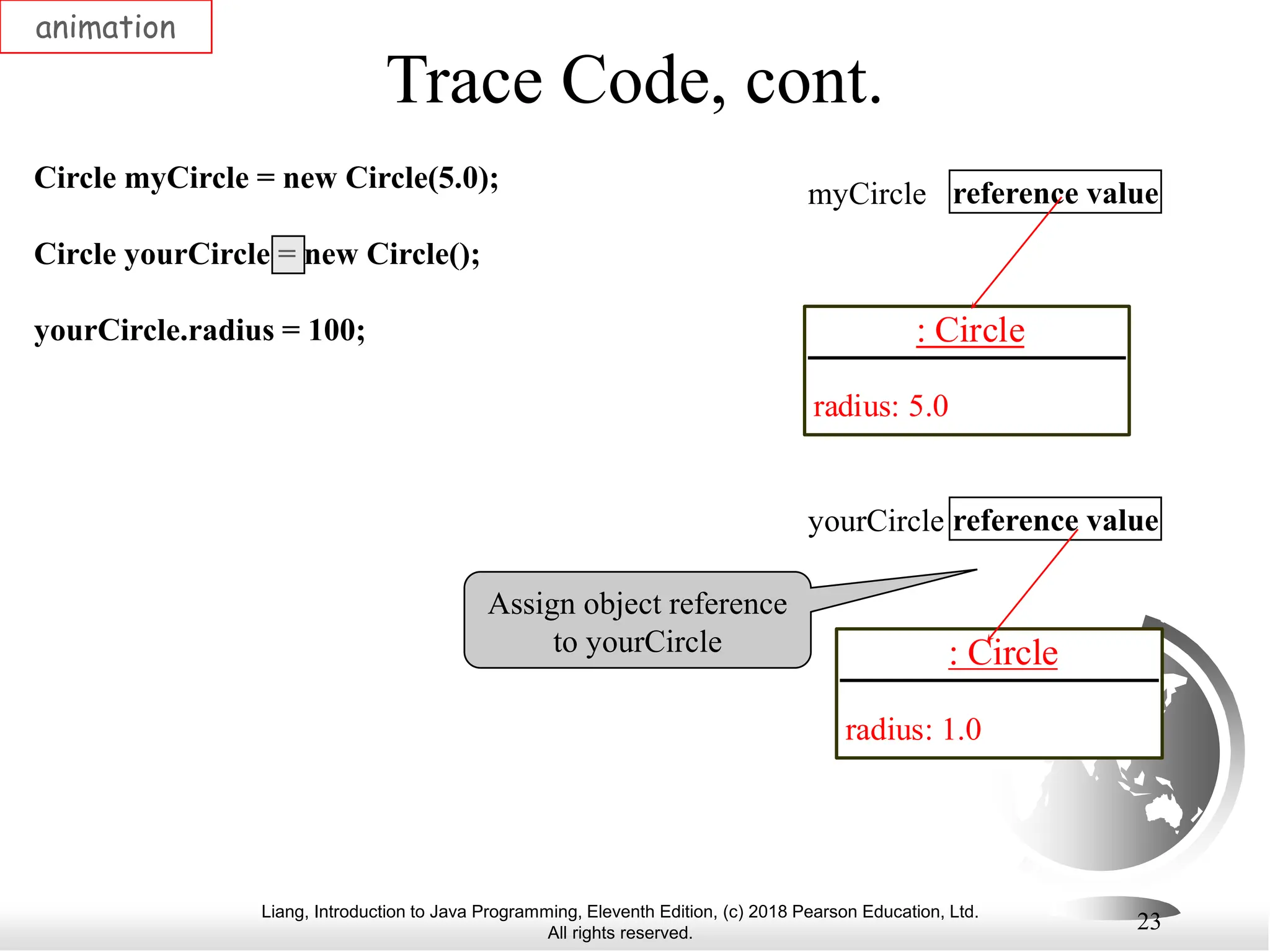 animation

Trace Code, cont.

Circle myCircle = new Circle(5.0);

Circle yourCircle = new Circle();

yourCircle.radius = 100;

myCircle reference value

: Circle

radius: 5.0

yourCircle reference value

Assign object reference to yourCircle

: Circle

radius: 1.0

Liang, Introduction to Java Programming, Eleventh Edition, (c) 2018 Pearson Education, Ltd. All rights reserved.

23